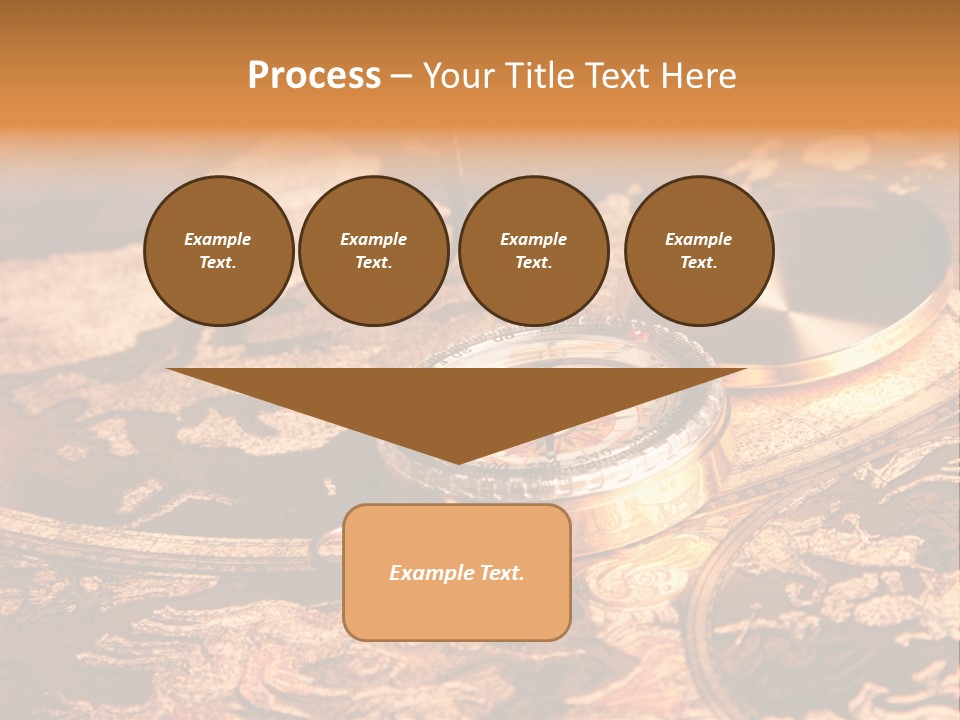 Process – Your Title Text Here

Example Text.

Example Text.

Example Text.

Example Text.

Example Text.